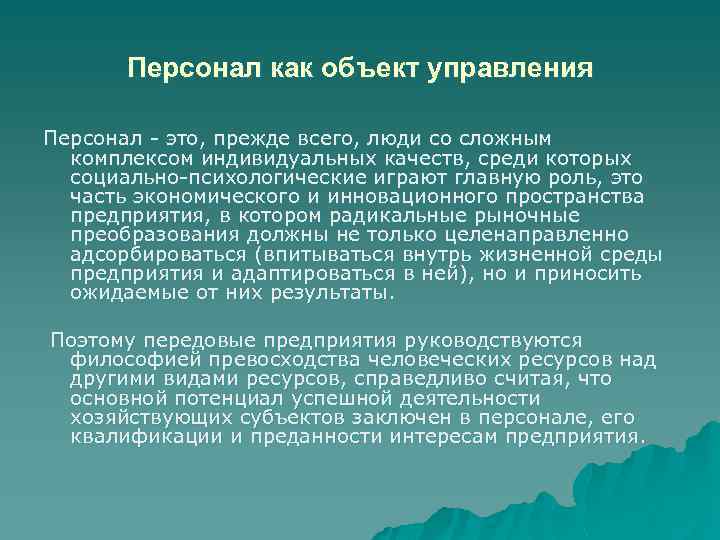 Персонал как объект управления

Персонал - это, прежде всего, люди со сложным комплексом индивидуальных качеств, среди которых социально-психологические играют главную роль, это часть экономического и инновационного пространства предприятия, в котором радикальные рыночные преобразования должны не только целенаправленно адсорбироваться (впитываться внутрь жизненной среды предприятия и адаптироваться в ней), но и приносить ожидаемые от них результаты.

Поэтому передовые предприятия руководствуются философией превосходства человеческих ресурсов над другими видами ресурсов, справедливо считая, что основной потенциал успешной деятельности хозяйствующих субъектов заключен в персонале, его квалификации и преданности интересам предприятия.